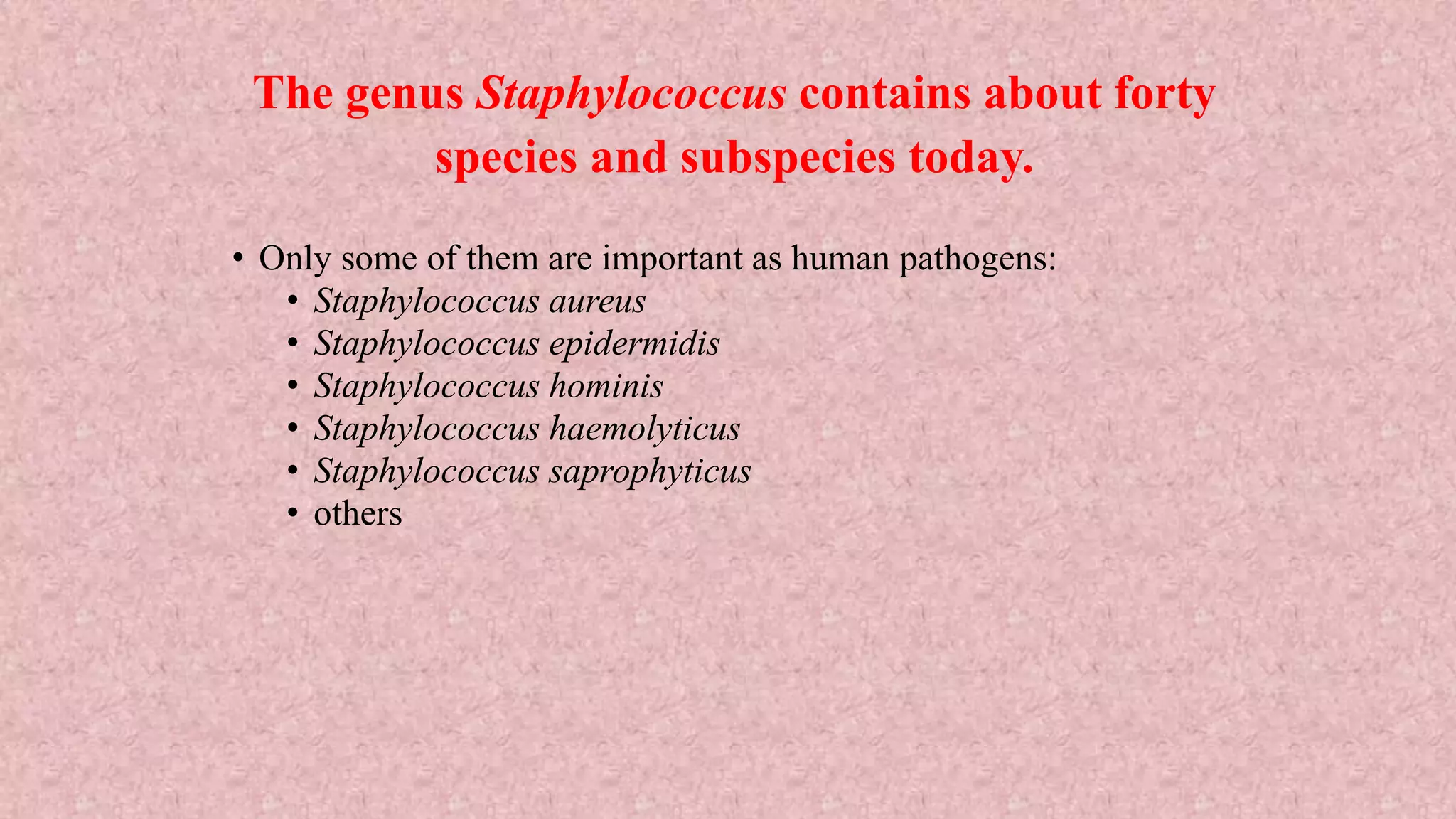 The genus Staphylococcus contains about forty species and subspecies today.

• Only some of them are important as human pathogens:
  • Staphylococcus aureus
  • Staphylococcus epidermidis
  • Staphylococcus hominis
  • Staphylococcus haemolyticus
  • Staphylococcus saprophyticus
  • others